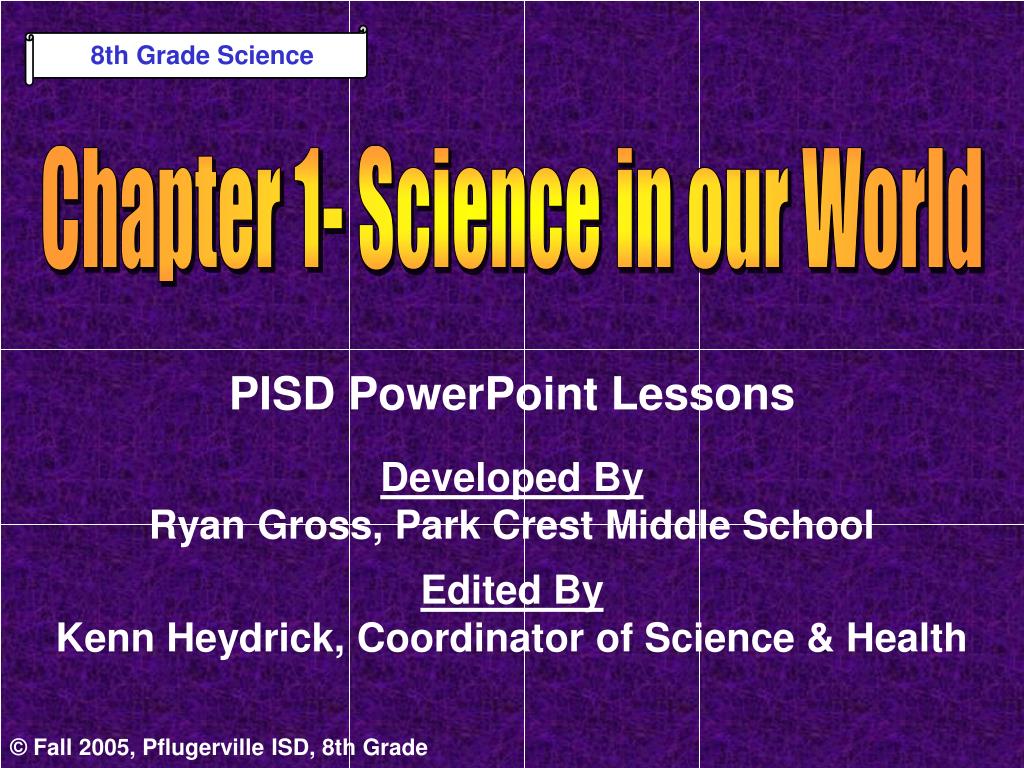 8th Grade Science

Chapter 1- Science in our World

PISD PowerPoint Lessons

Developed By
Ryan Gross, Park Crest Middle School

Edited By
Kenn Heydrick, Coordinator of Science & Health

© Fall 2005, Pflugerville ISD, 8th Grade